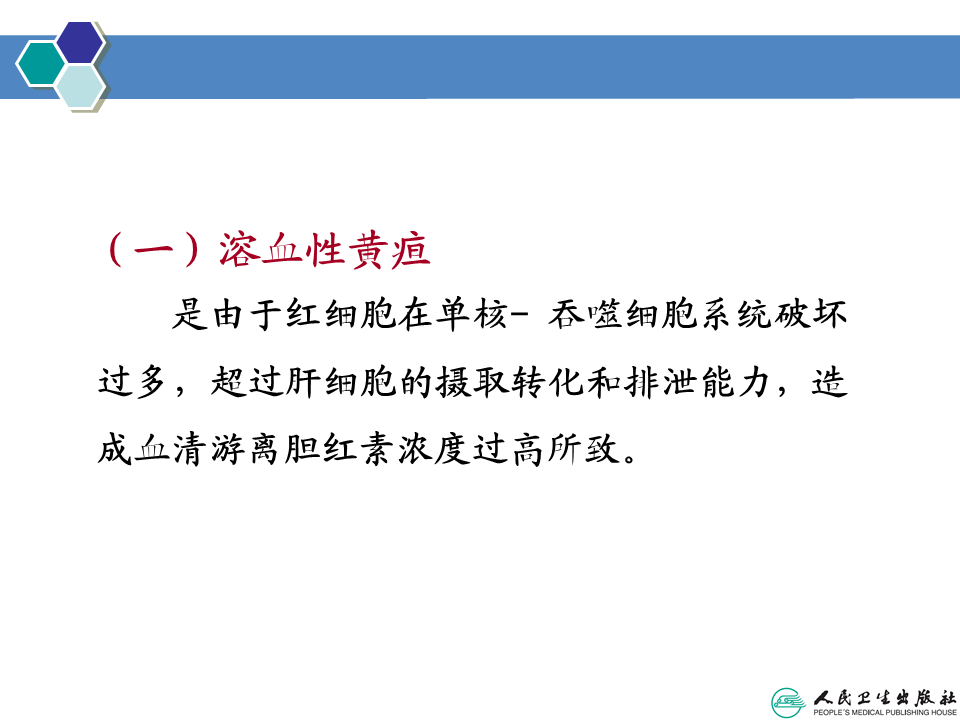 （一）溶血性黄疸

是由于红细胞在单核- 吞噬细胞系统破坏过多，超过肝细胞的摄取转化和排泄能力，造成血清游离胆红素浓度过高所致。

人民卫生出版社
PEOPLE'S MEDICAL PUBLISHING HOUSE